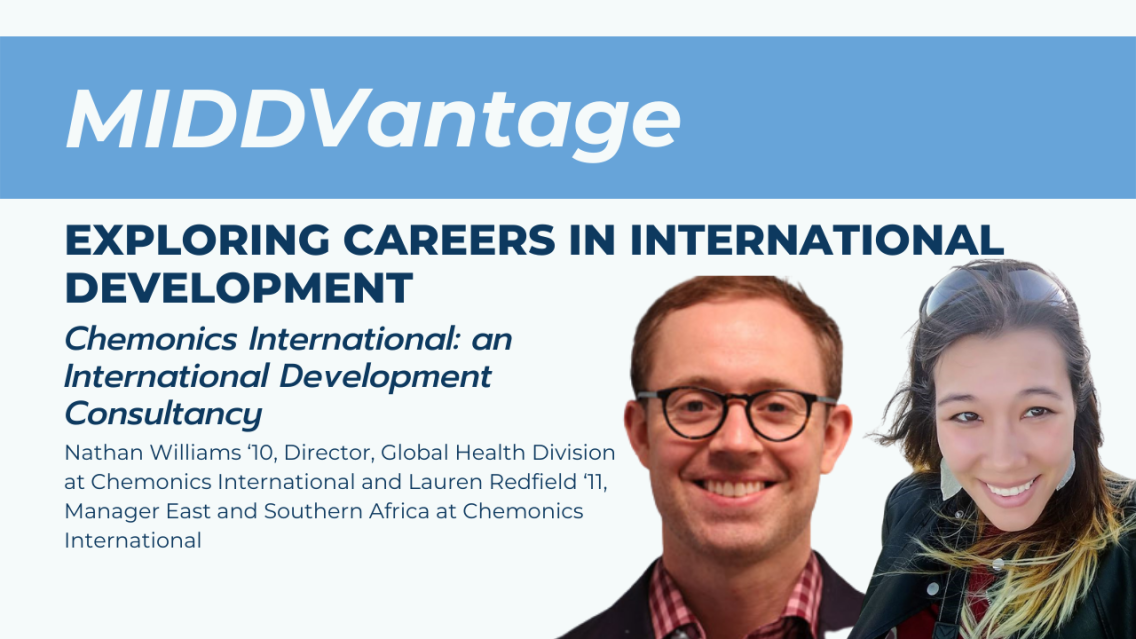 MIDDVantage

EXPLORING CAREERS IN INTERNATIONAL DEVELOPMENT

Chemonics International: an International Development Consultancy

Nathan Williams ‘10, Director, Global Health Division at Chemonics International and Lauren Redfield ‘11, Manager East and Southern Africa at Chemonics International